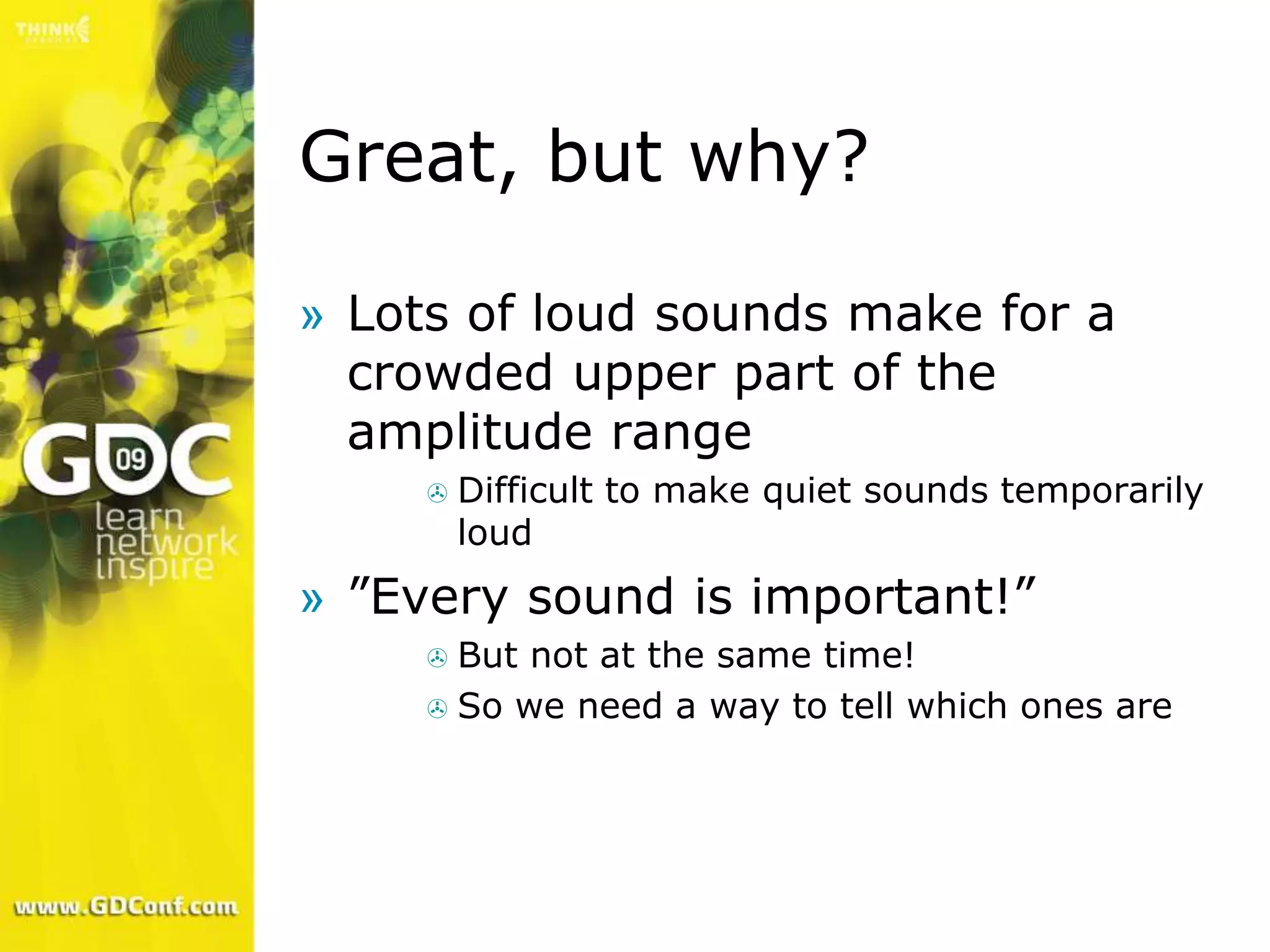 THINK

GDC 09
learn
network
inspire

www.GDConf.com

Great, but why?

» Lots of loud sounds make for a crowded upper part of the amplitude range
 Difficult to make quiet sounds temporarily loud

» ”Every sound is important!”
 But not at the same time!
 So we need a way to tell which ones are